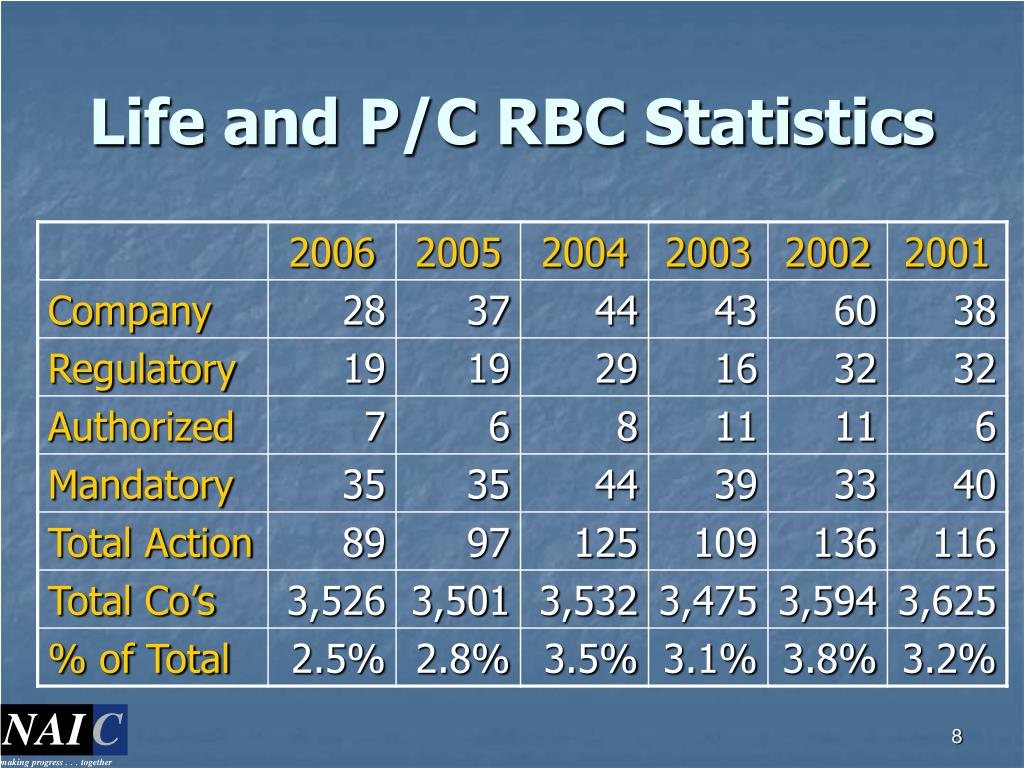 Life and P/C RBC Statistics

| | 2006 | 2005 | 2004 | 2003 | 2002 | 2001 |
|---|---|---|---|---|---|---|
| Company | 28 | 37 | 44 | 43 | 60 | 38 |
| Regulatory | 19 | 19 | 29 | 16 | 32 | 32 |
| Authorized | 7 | 6 | 8 | 11 | 11 | 6 |
| Mandatory | 35 | 35 | 44 | 39 | 33 | 40 |
| Total Action | 89 | 97 | 125 | 109 | 136 | 116 |
| Total Co's | 3,526 | 3,501 | 3,532 | 3,475 | 3,594 | 3,625 |
| % of Total | 2.5% | 2.8% | 3.5% | 3.1% | 3.8% | 3.2% |

NAIC
making progress . . . together

8